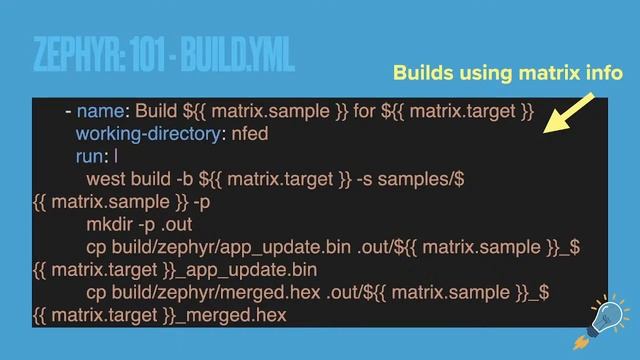 ZEPHYR: 101 - BUILD.YML

Builds using matrix info

- name: Build ${{ matrix.sample }} for ${{ matrix.target }}
  working-directory: nfed
  run: |
    west build -b ${{ matrix.target }} -s samples/${{ matrix.sample }} -p
    mkdir -p .out
    cp build/zephyr/app_update.bin .out/${{ matrix.sample }}_${{ matrix.target }}_app_update.bin
    cp build/zephyr/merged.hex .out/${{ matrix.sample }}_${{ matrix.target }}_merged.hex